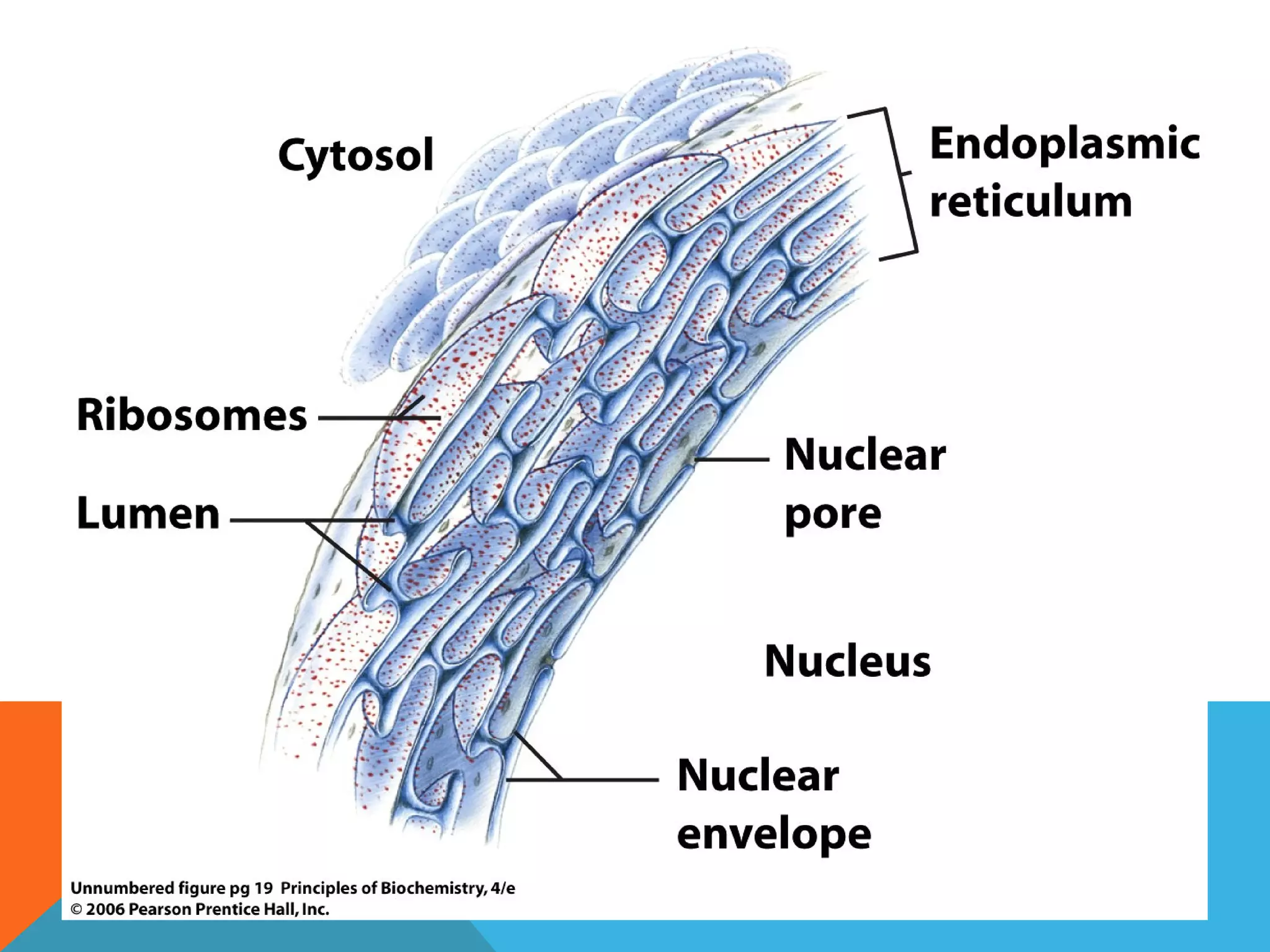 Cytosol

Endoplasmic reticulum

Ribosomes

Lumen

Nuclear pore

Nucleus

Nuclear envelope

Unnumbered figure pg 19 Principles of Biochemistry, 4/e
© 2006 Pearson Prentice Hall, Inc.